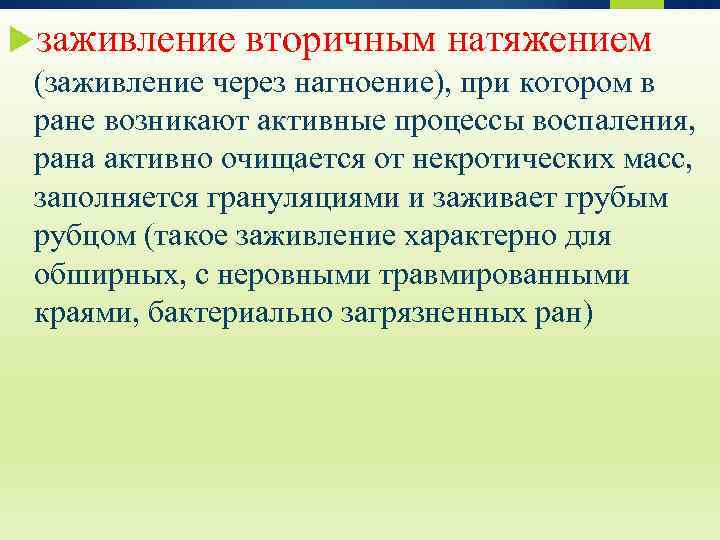 заживление вторичным натяжением (заживление через нагноение), при котором в ране возникают активные процессы воспаления, рана активно очищается от некротических масс, заполняется грануляциями и заживает грубым рубцом (такое заживление характерно для обширных, с неровными травмированными краями, бактериально загрязненных ран)